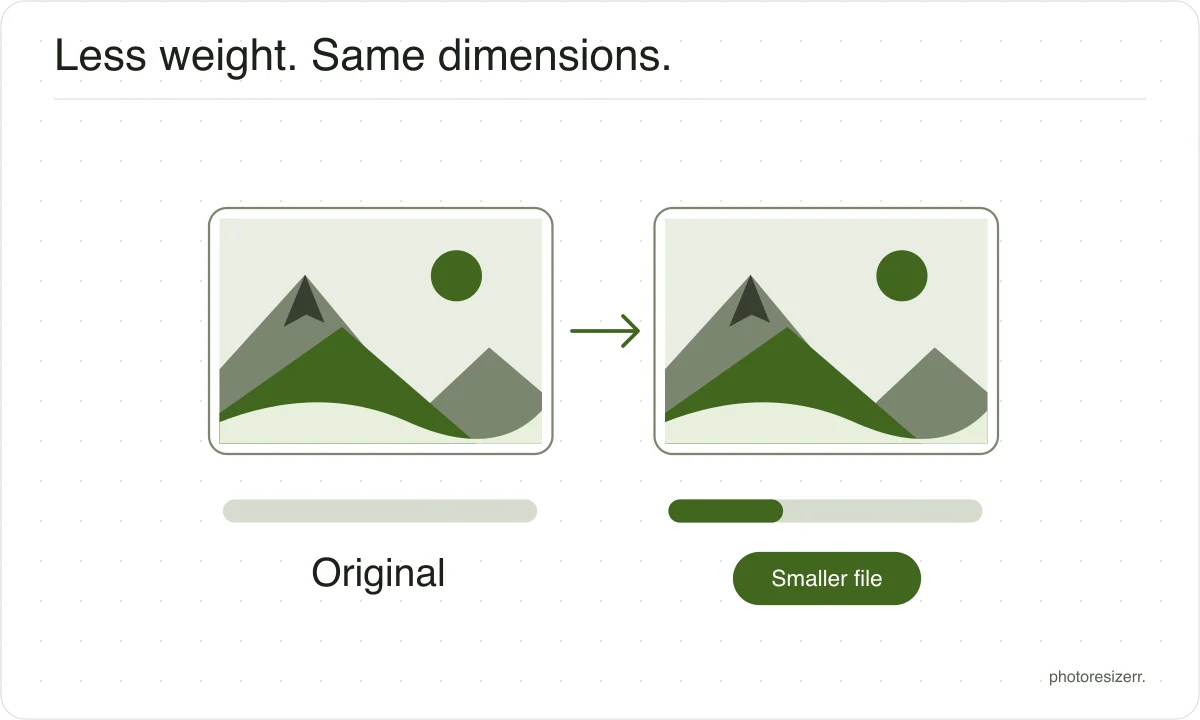 Less weight. Same dimensions.

Original

Smaller file

photoresizerr.